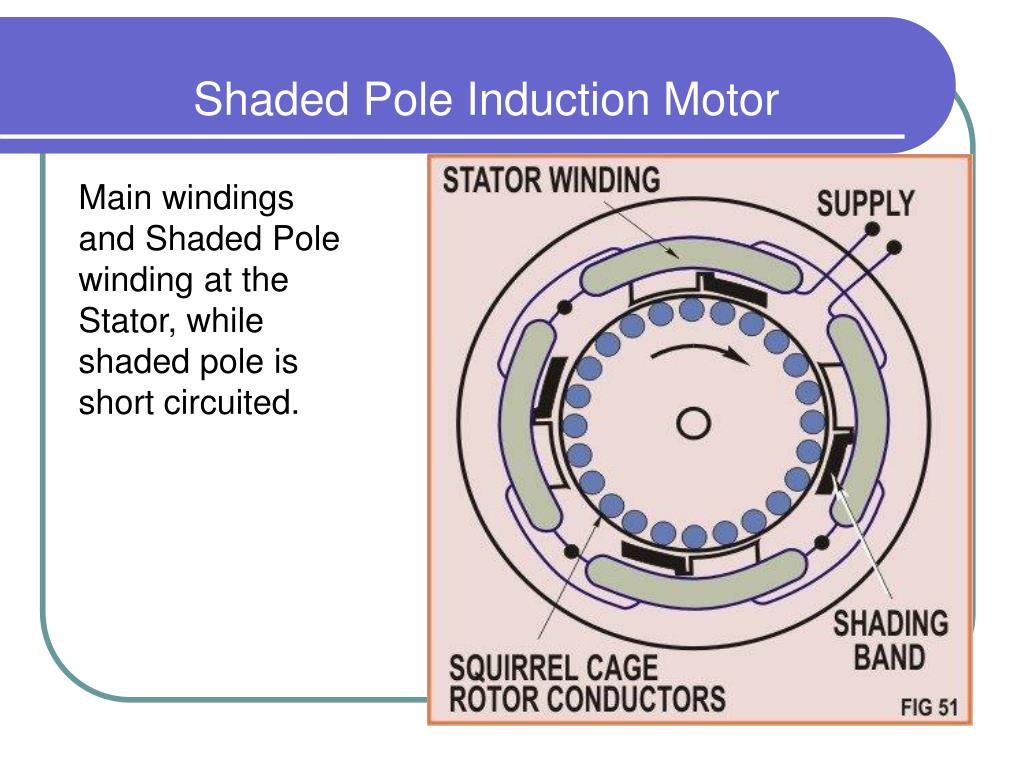 Shaded Pole Induction Motor

Main windings and Shaded Pole winding at the Stator, while shaded pole is short circuited.

STATOR WINDING

SUPPLY

SHADING BAND

SQUIRREL CAGE ROTOR CONDUCTORS

FIG 51